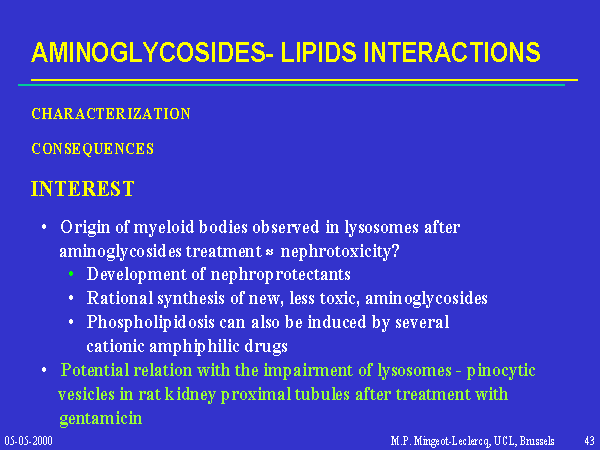 AMINOGLYCOSIDES- LIPIDS INTERACTIONS

CHARACTERIZATION

CONSEQUENCES

INTEREST

• Origin of myeloid bodies observed in lysosomes after aminoglycosides treatment ≈ nephrotoxicity?
  • Development of nephroprotectants
  • Rational synthesis of new, less toxic, aminoglycosides
  • Phospholipidosis can also be induced by several cationic amphiphilic drugs
• Potential relation with the impairment of lysosomes - pinocytic vesicles in rat kidney proximal tubules after treatment with gentamicin

05-05-2000 M.P. Mingeot-Leclercq, UCL, Brussels 43